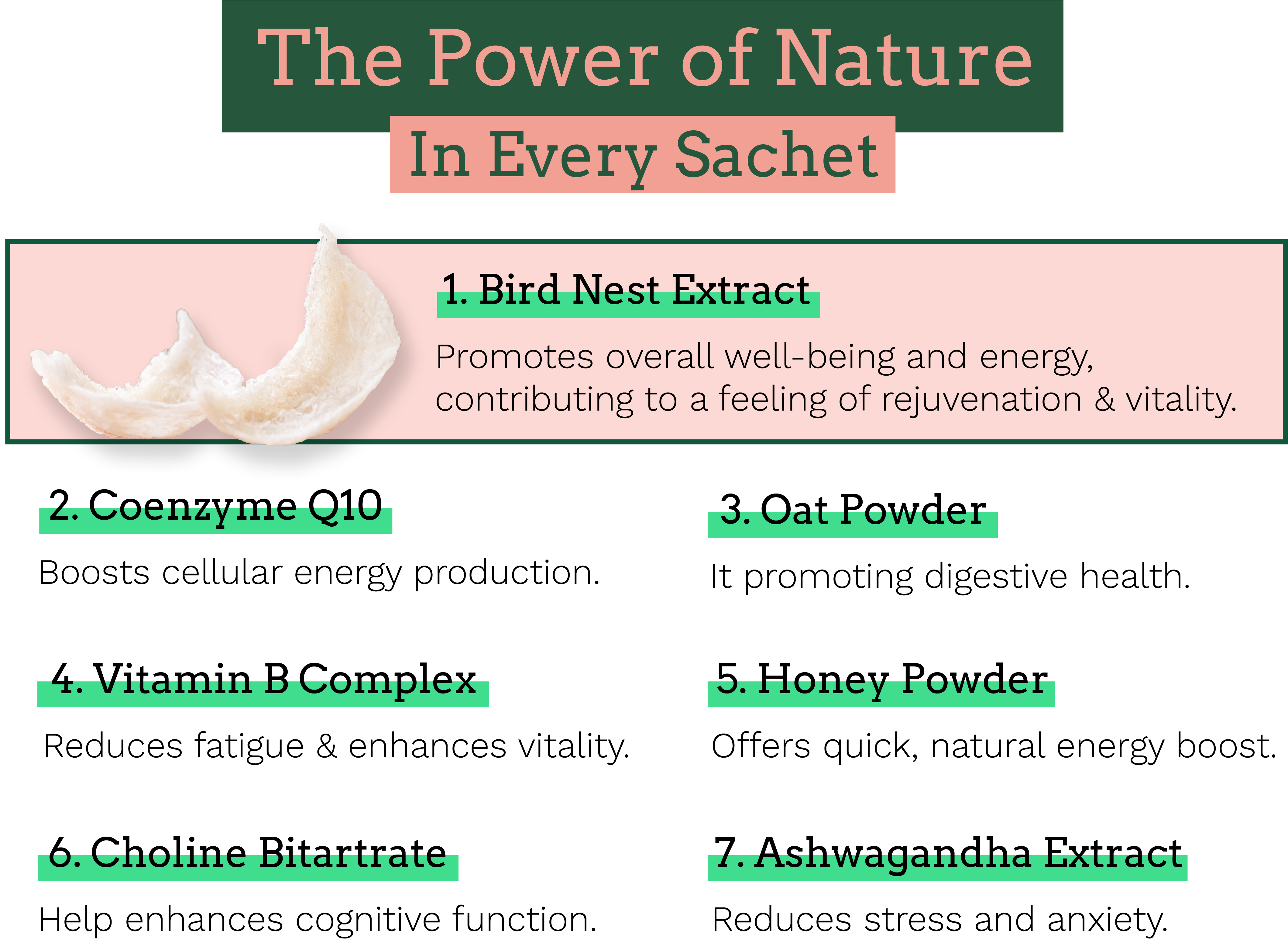 The Power of Nature
In Every Sachet

1. Bird Nest Extract

Promotes overall well-being and energy, contributing to a feeling of rejuvenation & vitality.

2. Coenzyme Q10

Boosts cellular energy production.

3. Oat Powder

It promoting digestive health.

4. Vitamin B Complex

Reduces fatigue & enhances vitality.

5. Honey Powder

Offers quick, natural energy boost.

6. Choline Bitartrate

Help enhances cognitive function.

7. Ashwagandha Extract

Reduces stress and anxiety.